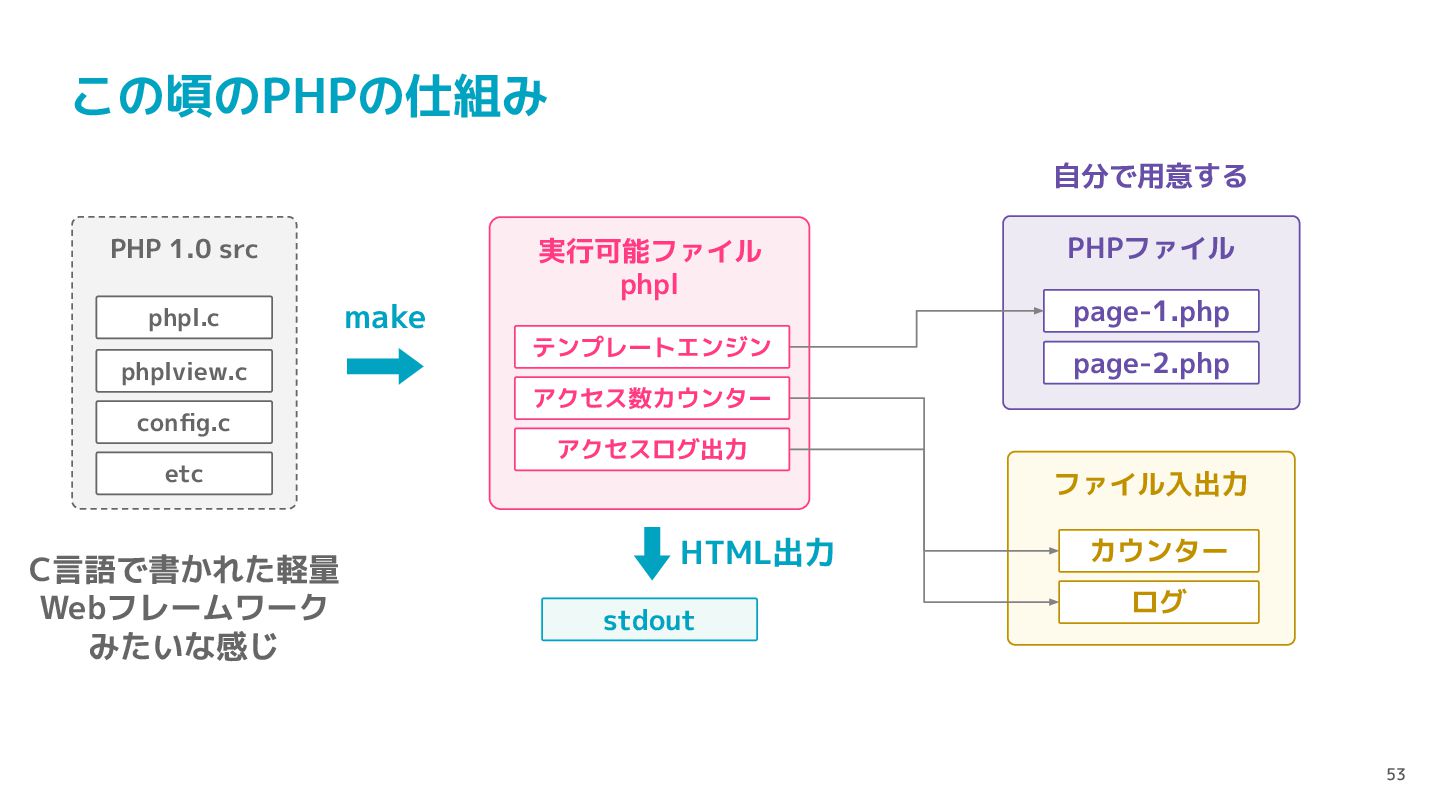 この頃のPHPの仕組み

PHP 1.0 src

phpl.c

phplview.c

config.c

etc

C言語で書かれた軽量Webフレームワークみたいな感じ

make

実行可能ファイル phpl

テンプレートエンジン

アクセス数カウンター

アクセスログ出力

HTML出力

stdout

自分で用意する

PHPファイル

page-1.php

page-2.php

ファイル入出力

カウンター

ログ

53